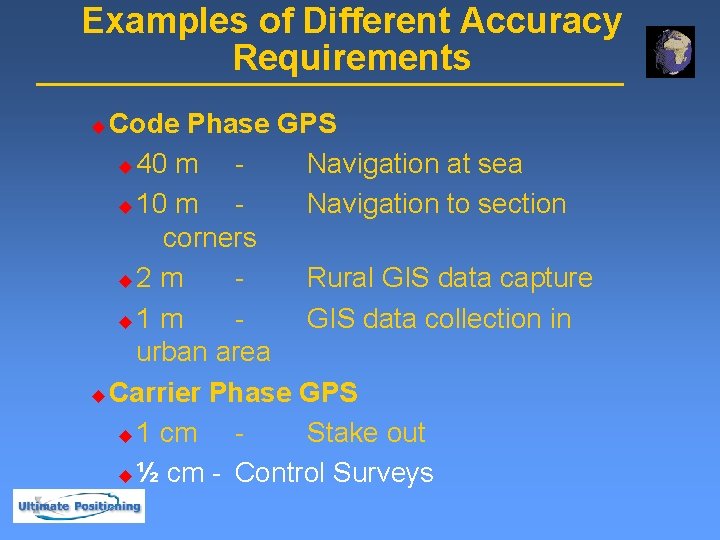 Examples of Different Accuracy Requirements

Code Phase GPS
40 m - Navigation at sea
10 m - Navigation to section corners
2 m - Rural GIS data capture
1 m - GIS data collection in urban area

Carrier Phase GPS
1 cm - Stake out
½ cm - Control Surveys

Ultimate Positioning